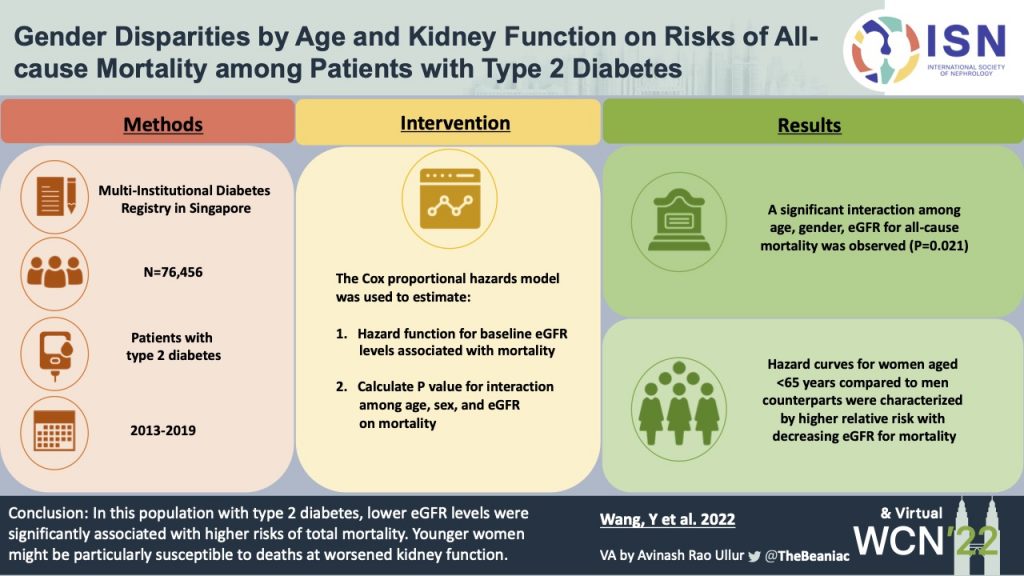 Gender Disparities by Age and Kidney Function on Risks of All-cause Mortality among Patients with Type 2 Diabetes

ISN
INTERNATIONAL SOCIETY OF NEPHROLOGY

Methods

Multi-Institutional Diabetes Registry in Singapore

N=76,456

Patients with type 2 diabetes

2013-2019

Intervention

The Cox proportional hazards model was used to estimate:

1. Hazard function for baseline eGFR levels associated with mortality

2. Calculate P value for interaction among age, sex, and eGFR on mortality

Results

A significant interaction among age, gender, eGFR for all-cause mortality was observed (P=0.021)

Hazard curves for women aged <65 years compared to men counterparts were characterized by higher relative risk with decreasing eGFR for mortality

Conclusion: In this population with type 2 diabetes, lower eGFR levels were significantly associated with higher risks of total mortality. Younger women might be particularly susceptible to deaths at worsened kidney function.

Wang, Y et al. 2022

VA by Avinash Rao Ullur @TheBeaniac

& Virtual
WCN'22